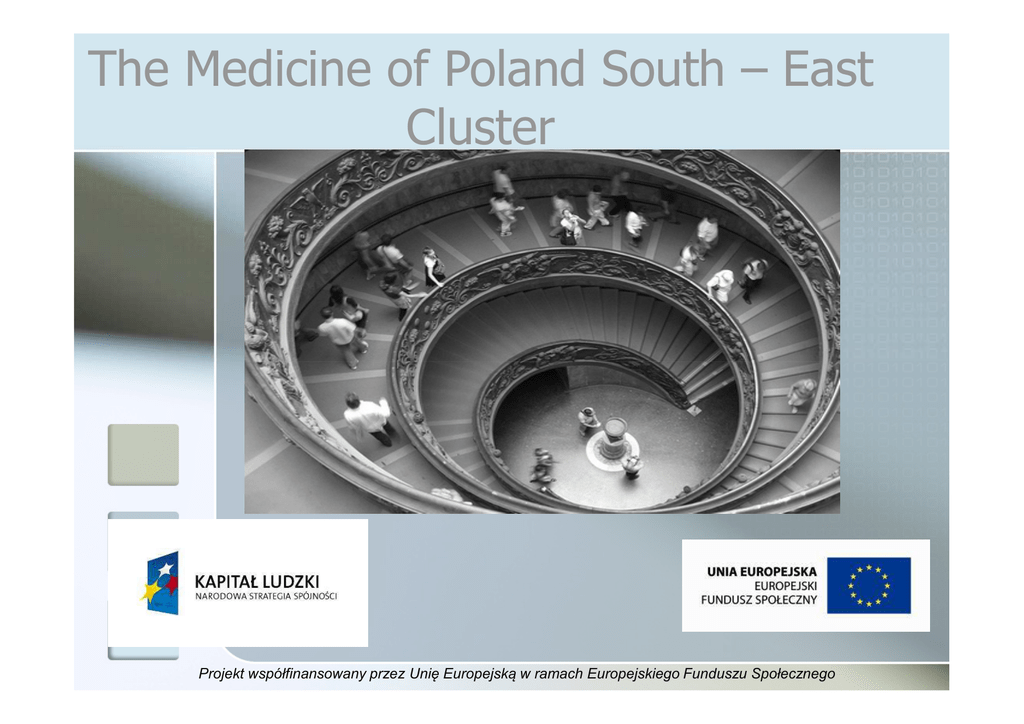 The Medicine of Poland South – East Cluster

KAPITAŁ LUDZKI
NARODOWA STRATEGIA SPÓJNOŚCI

UNIA EUROPEJSKA
EUROPEJSKI
FUNDUSZ SPOŁECZNY

Projekt współfinansowany przez Unię Europejską w ramach Europejskiego Funduszu Społecznego